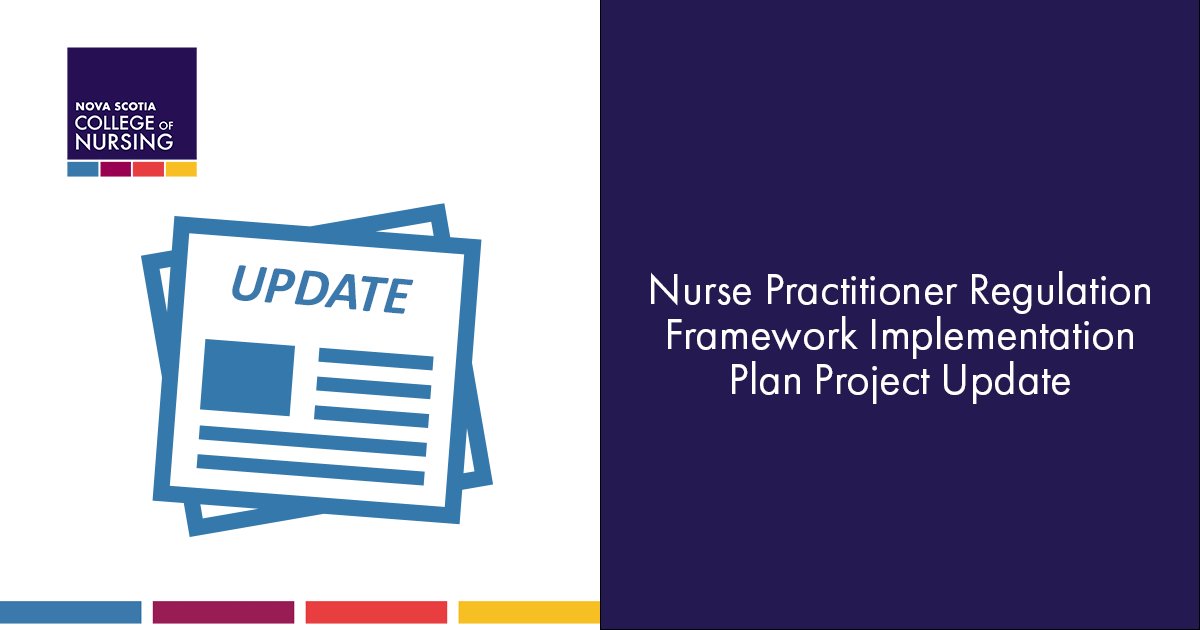 NOVA SCOTIA
COLLEGE OF
NURSING

UPDATE

Nurse Practitioner Regulation Framework Implementation Plan Project Update